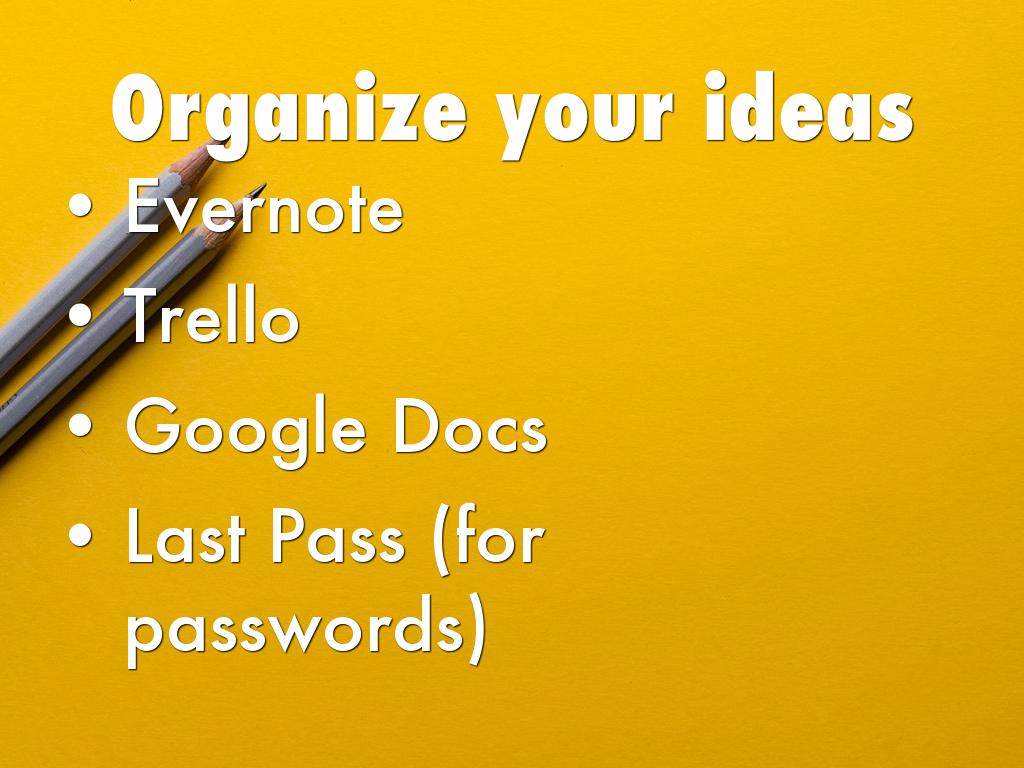 Organize your ideas

• Evernote
• Trello
• Google Docs
• Last Pass (for passwords)